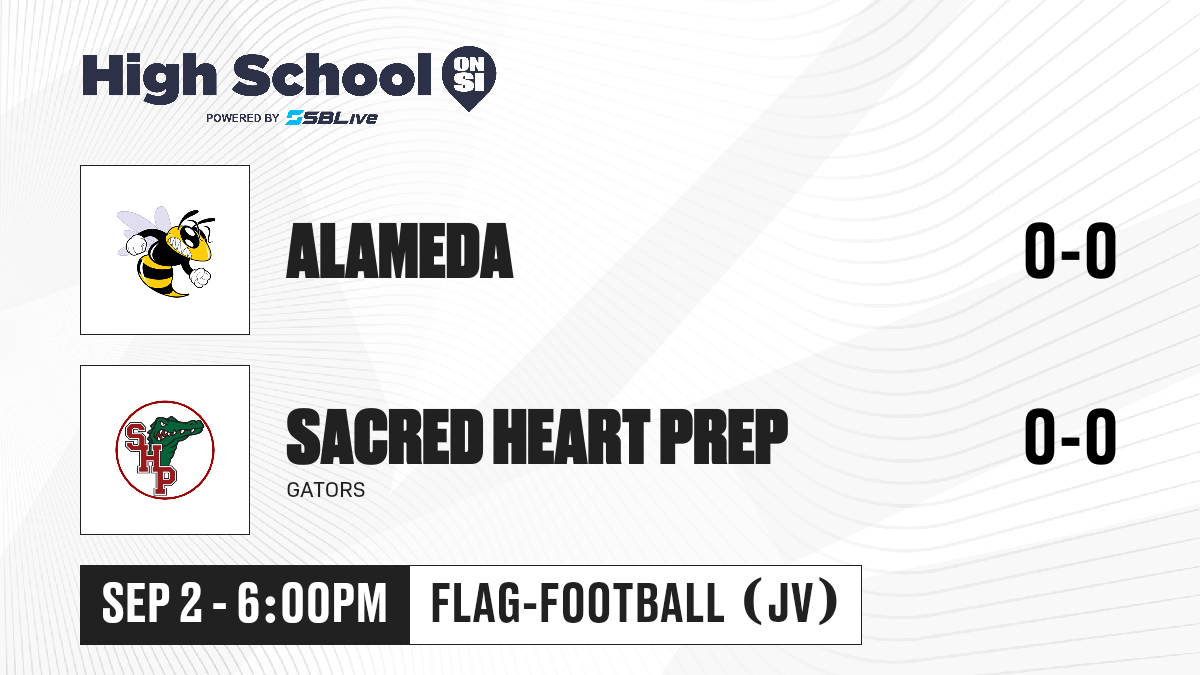 High School ON SI
POWERED BY SBLive

ALAMEDA
0-0

SHP

SACRED HEART PREP
GATORS
0-0

SEP 2 - 6:00PM
FLAG-FOOTBALL (JV)